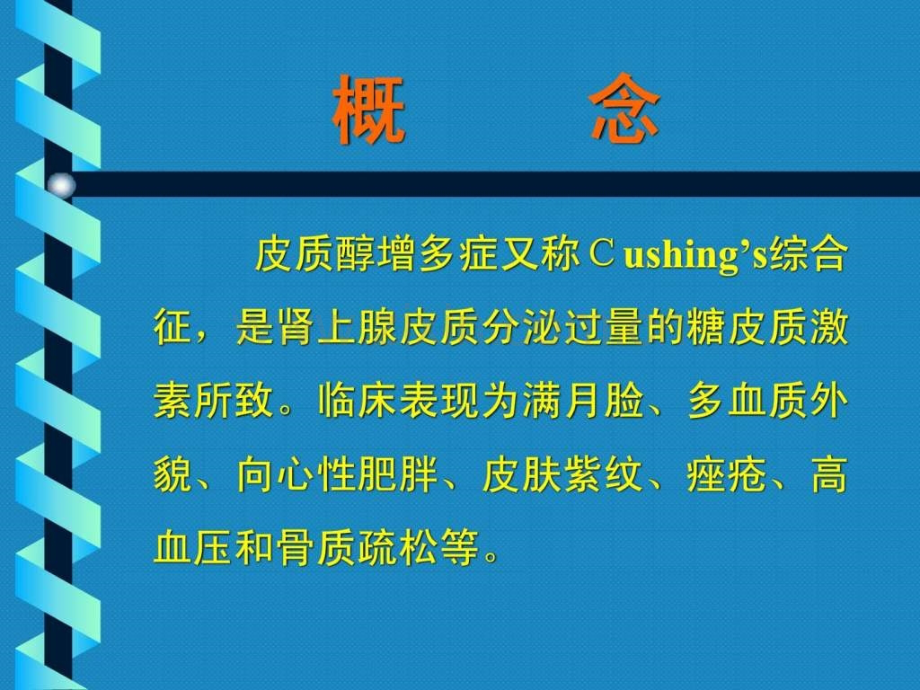 概　　念

皮质醇增多症又称Ｃushing’s综合征，是肾上腺皮质分泌过量的糖皮质激素所致。临床表现为满月脸、多血质外貌、向心性肥胖、皮肤紫纹、痤疮、高血压和骨质疏松等。